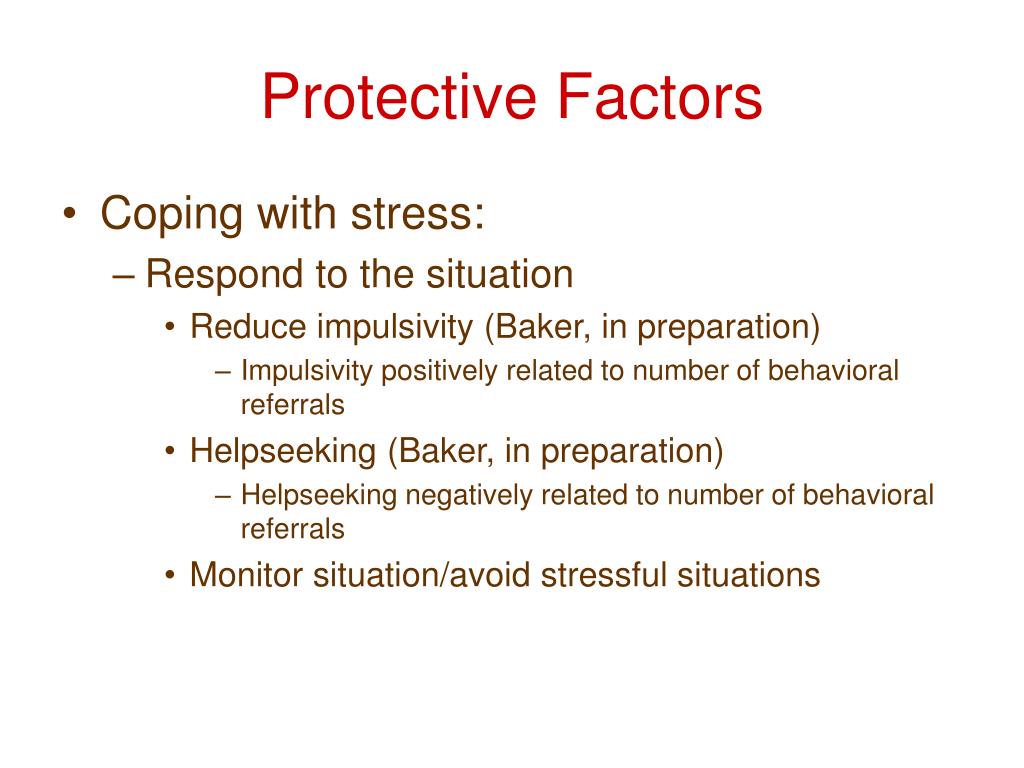 Protective Factors

• Coping with stress:
– Respond to the situation
• Reduce impulsivity (Baker, in preparation)
– Impulsivity positively related to number of behavioral referrals
• Helpseeking (Baker, in preparation)
– Helpseeking negatively related to number of behavioral referrals
• Monitor situation/avoid stressful situations